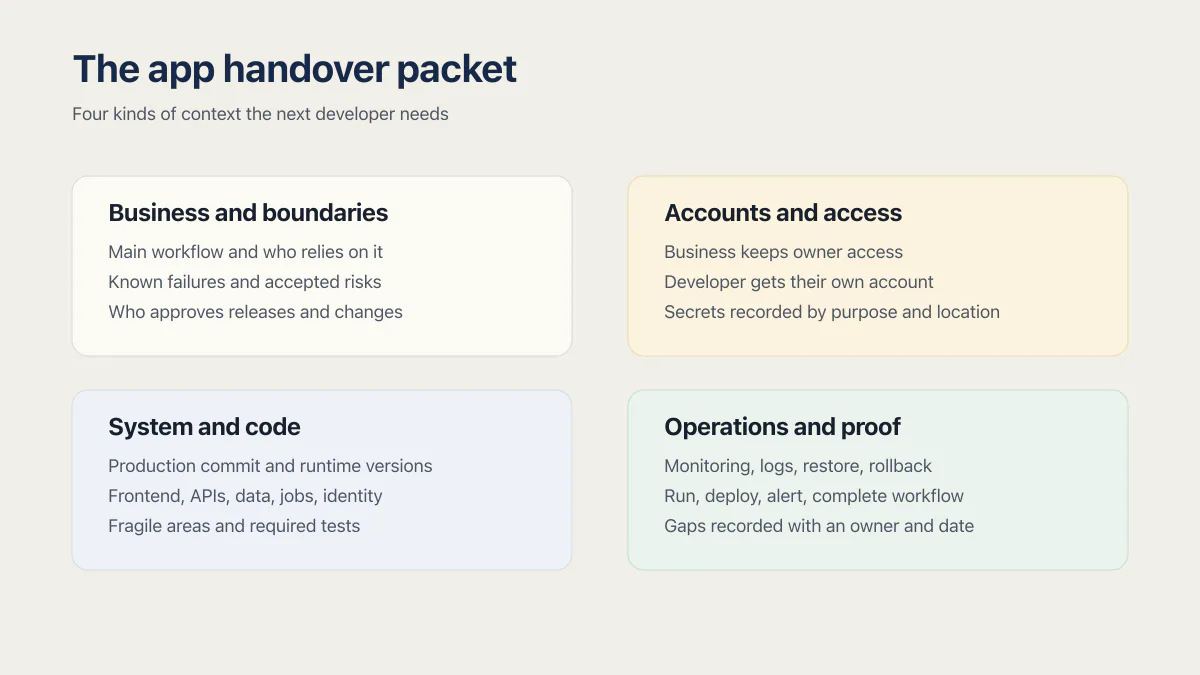 The app handover packet

Four kinds of context the next developer needs

Business and boundaries

Main workflow and who relies on it
Known failures and accepted risks
Who approves releases and changes

Accounts and access

Business keeps owner access
Developer gets their own account
Secrets recorded by purpose and location

System and code

Production commit and runtime versions
Frontend, APIs, data, jobs, identity
Fragile areas and required tests

Operations and proof

Monitoring, logs, restore, rollback
Run, deploy, alert, complete workflow
Gaps recorded with an owner and date